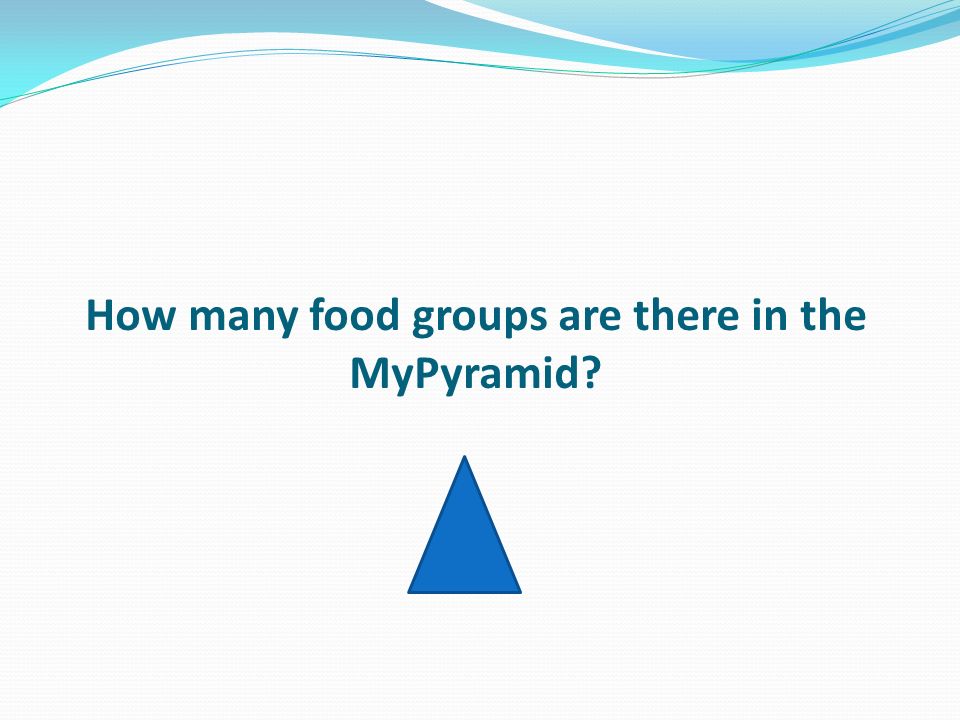 How many food groups are there in the MyPyramid?